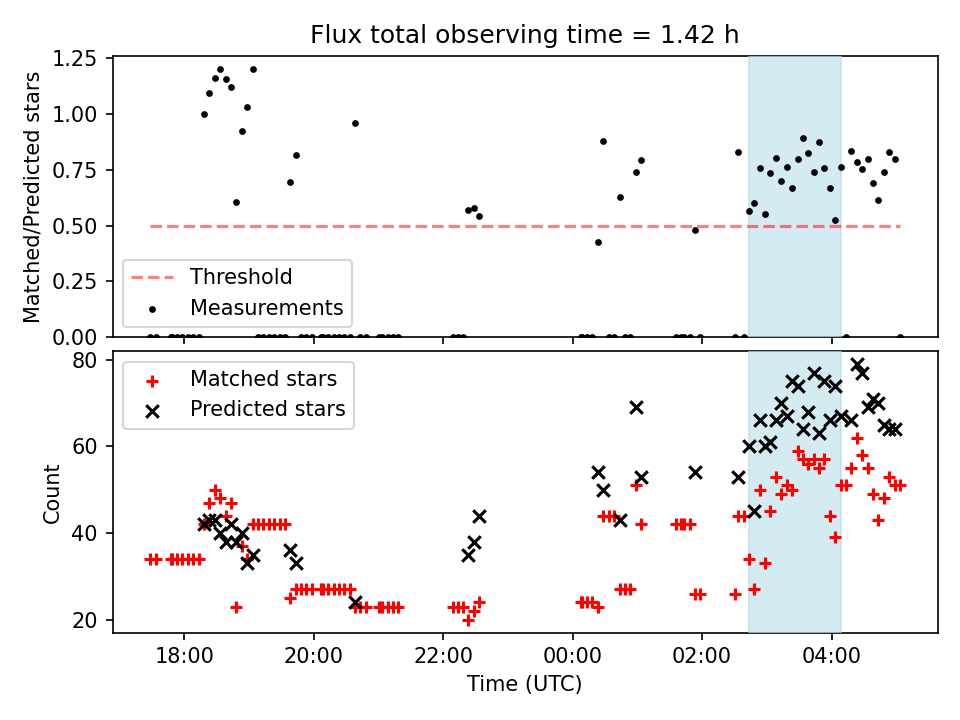 Flux total observing time = 1.42 h

Matched/Predicted stars

1.25
1.00
0.75
0.50
0.25
0.00

Threshold
Measurements

Count

80
60
40
20

Matched stars
Predicted stars

18:00
20:00
22:00
00:00
02:00
04:00

Time (UTC)